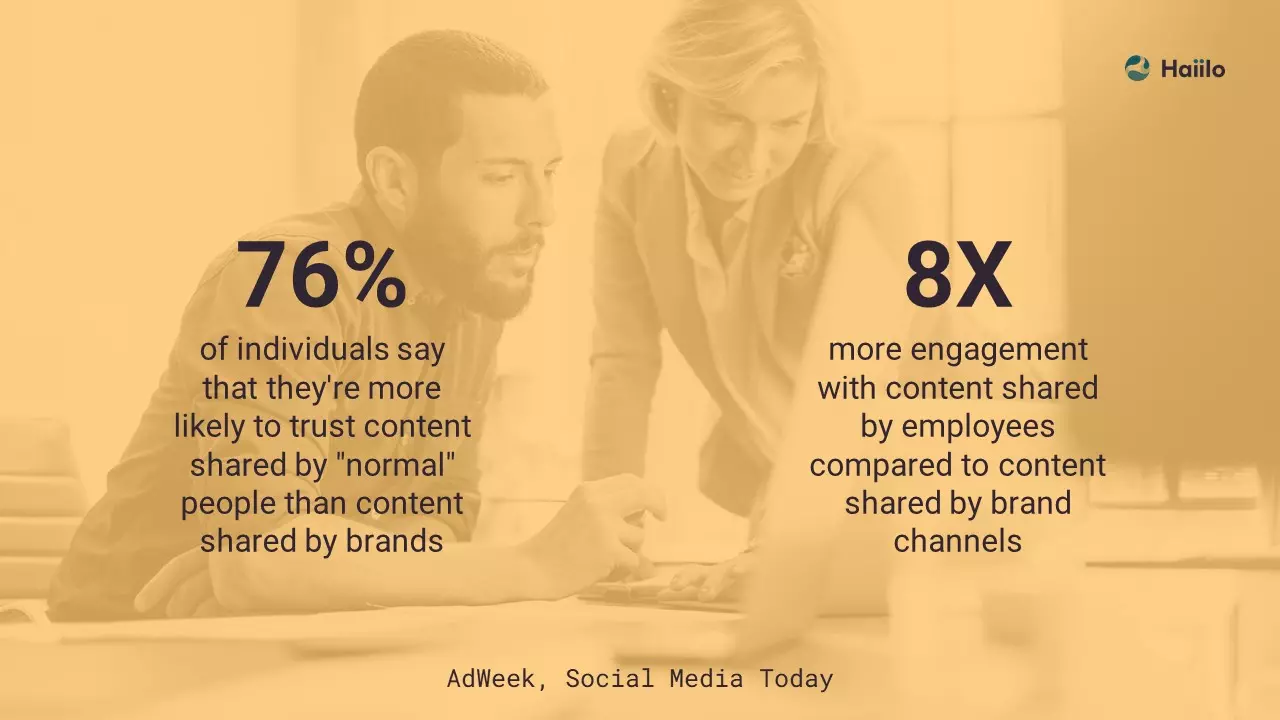 Haiilo

76%
of individuals say that they're more likely to trust content shared by "normal" people than content shared by brands

8X
more engagement with content shared by employees compared to content shared by brand channels

AdWeek, Social Media Today